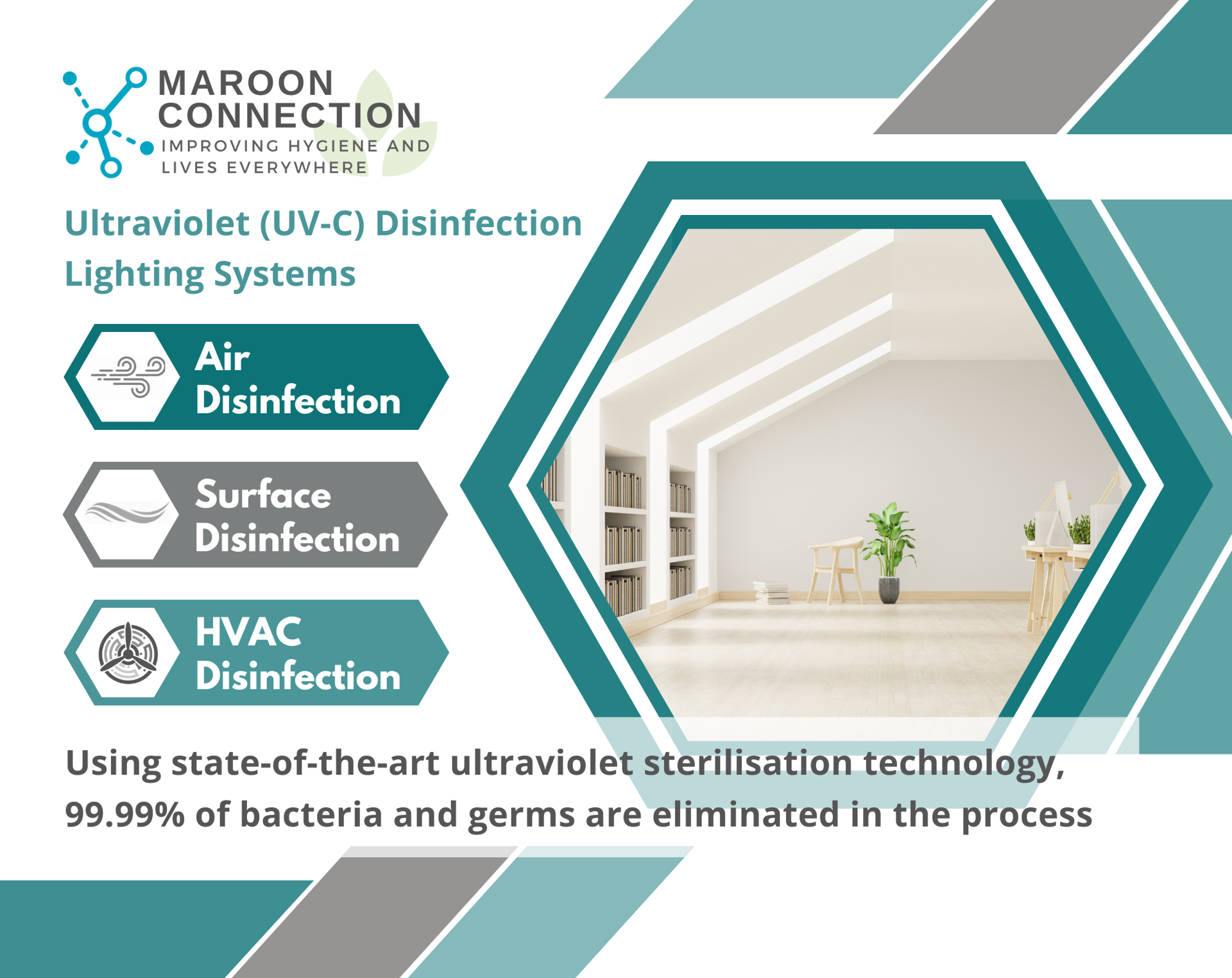 MAROON CONNECTION
IMPROVING HYGIENE AND LIVES EVERYWHERE

Ultraviolet (UV-C) Disinfection Lighting Systems

Air Disinfection

Surface Disinfection

HVAC Disinfection

Using state-of-the-art ultraviolet sterilisation technology, 99.99% of bacteria and germs are eliminated in the process